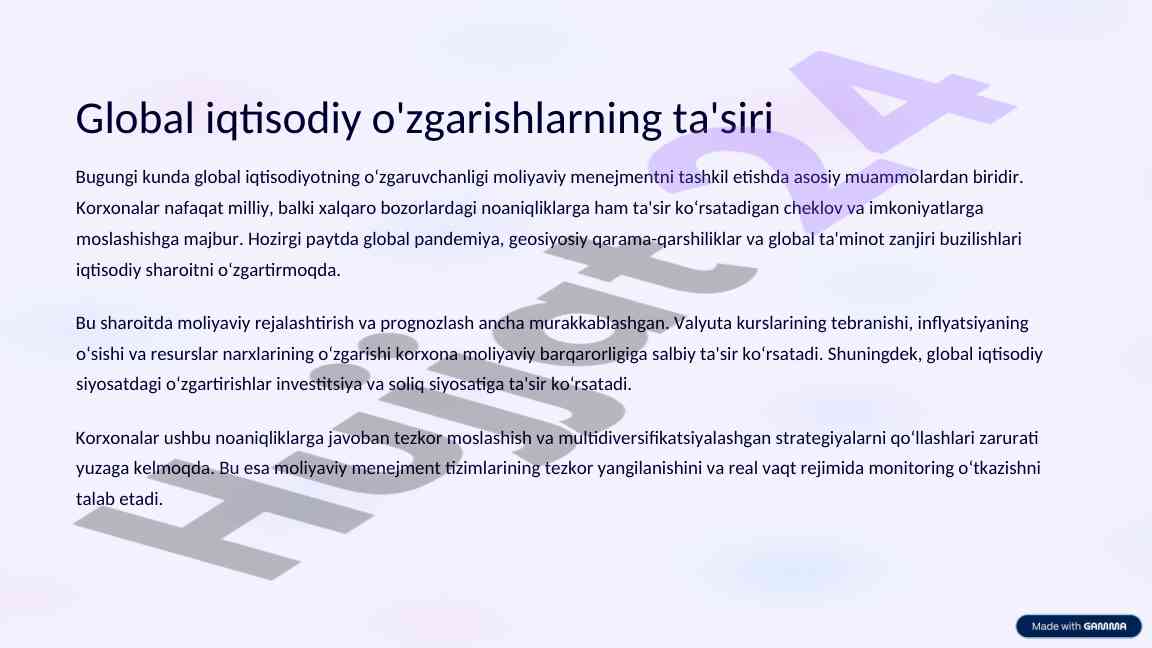 Global iqtisodiy o'zgarishlarning ta'siri

Bugungi kunda global iqtisodiyotning oʻzgaruvchanligi moliyaviy menejmentni tashkil etishda asosiy muammolardan biridir. Korxonalar nafaqat milliy, balki xalqaro bozorlardagi noaniqliklarga ham ta'sir koʻrsatadigan cheklov va imkoniyatlarga moslashishga majbur. Hozirgi paytda global pandemiya, geosiyosiy qarama-qarshiliklar va global ta'minot zanjiri buzilishlari iqtisodiy sharoitni oʻzgartirmoqda.

Bu sharoitda moliyaviy rejalashtirish va prognozlash ancha murakkablashgan. Valyuta kurslarining tebranishi, inflyatsiyaning oʻsishi va resurslar narxlarining oʻzgarishi korxona moliyaviy barqarorligiga salbiy ta'sir koʻrsatadi. Shuningdek, global iqtisodiy siyosatdagi oʻzgartirishlar investitsiya va soliq siyosatiga ta'sir koʻrsatadi.

Korxonalar ushbu noaniqliklarga javoban tezkor moslashish va multidiversifikatsiyalashgan strategiyalarni qoʻllashlari zarurati yuzaga kelmoqda. Bu esa moliyaviy menejment tizimlarining tezkor yangilanishini va real vaqt rejimida monitoring oʻtkazishni talab etadi.

Hujjat24

Made with GAMMA